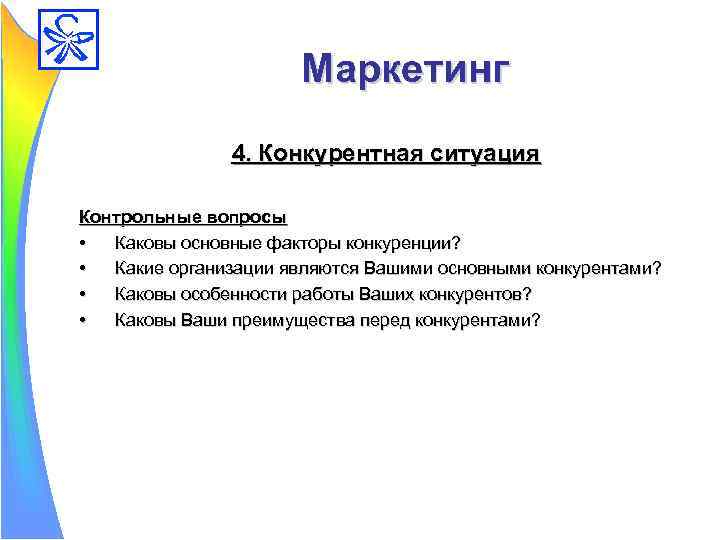 Маркетинг

4. Конкурентная ситуация

Контрольные вопросы
• Каковы основные факторы конкуренции?
• Какие организации являются Вашими основными конкурентами?
• Каковы особенности работы Ваших конкурентов?
• Каковы Ваши преимущества перед конкурентами?